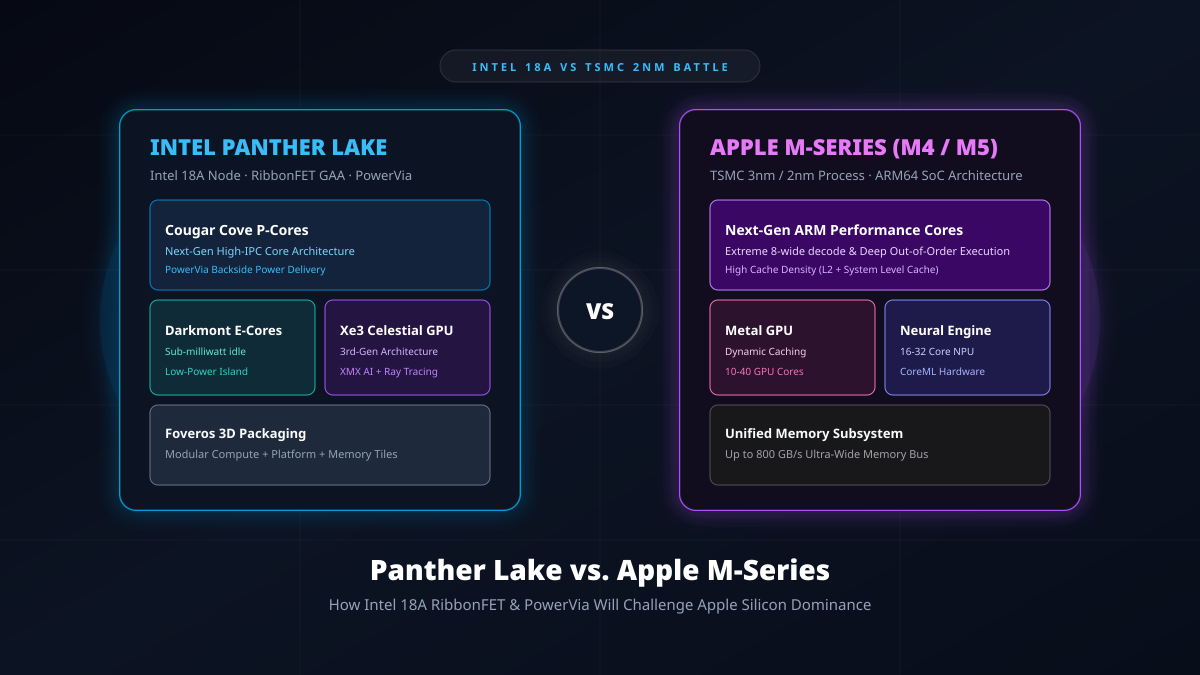 INTEL 18A VS TSMC 2NM BATTLE

INTEL PANTHER LAKE
Intel 18A Node · RibbonFET GAA · PowerVia

Cougar Cove P-Cores
Next-Gen High-IPC Core Architecture
PowerVia Backside Power Delivery

Darkmont E-Cores
Sub-milliwatt idle
Low-Power Island

Xe3 Celestial GPU
3rd-Gen Architecture
XMX AI + Ray Tracing

Foveros 3D Packaging
Modular Compute + Platform + Memory Tiles

VS

APPLE M-SERIES (M4 / M5)
TSMC 3nm / 2nm Process · ARM64 SoC Architecture

Next-Gen ARM Performance Cores
Extreme 8-wide decode & Deep Out-of-Order Execution
High Cache Density (L2 + System Level Cache)

Metal GPU
Dynamic Caching
10-40 GPU Cores

Neural Engine
16-32 Core NPU
CoreML Hardware

Unified Memory Subsystem
Up to 800 GB/s Ultra-Wide Memory Bus

Panther Lake vs. Apple M-Series
How Intel 18A RibbonFET & PowerVia Will Challenge Apple Silicon Dominance